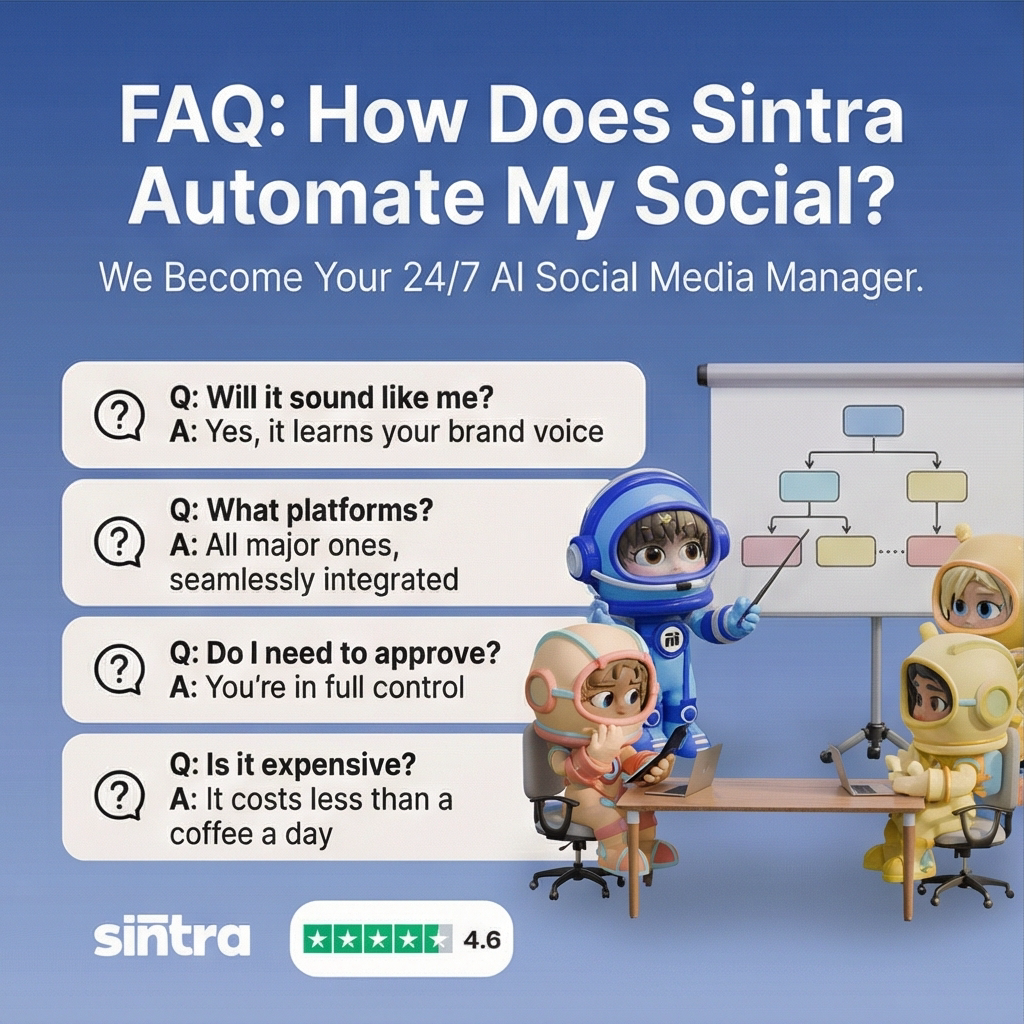 FAQ: How Does Sintra Automate My Social?

We Become Your 24/7 AI Social Media Manager.

Q: Will it sound like me?
A: Yes, it learns your brand voice

Q: What platforms?
A: All major ones, seamlessly integrated

Q: Do I need to approve?
A: You're in full control

Q: Is it expensive?
A: It costs less than a coffee a day

sintra

4.6